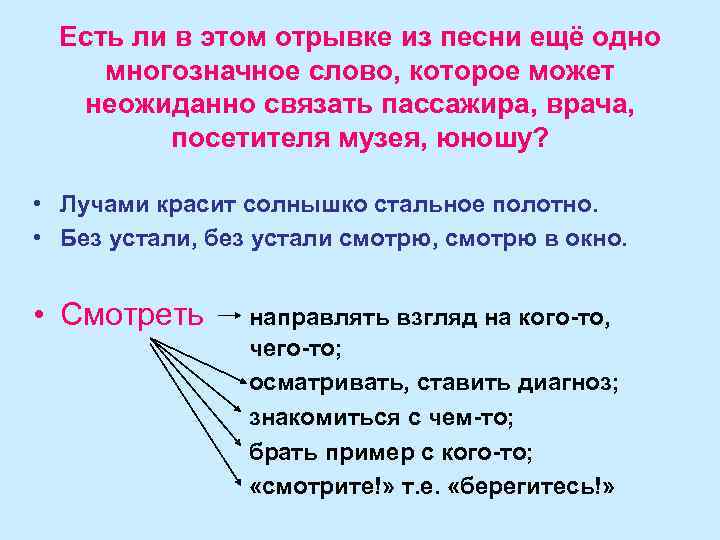 Есть ли в этом отрывке из песни ещё одно многозначное слово, которое может неожиданно связать пассажира, врача, посетителя музея, юношу?

• Лучами красит солнышко стальное полотно.
• Без устали, без устали смотрю, смотрю в окно.

• Смотреть → направлять взгляд на кого-то, чего-то;
осматривать, ставить диагноз;
знакомиться с чем-то;
брать пример с кого-то;
«смотрите!» т.е. «берегитесь!»